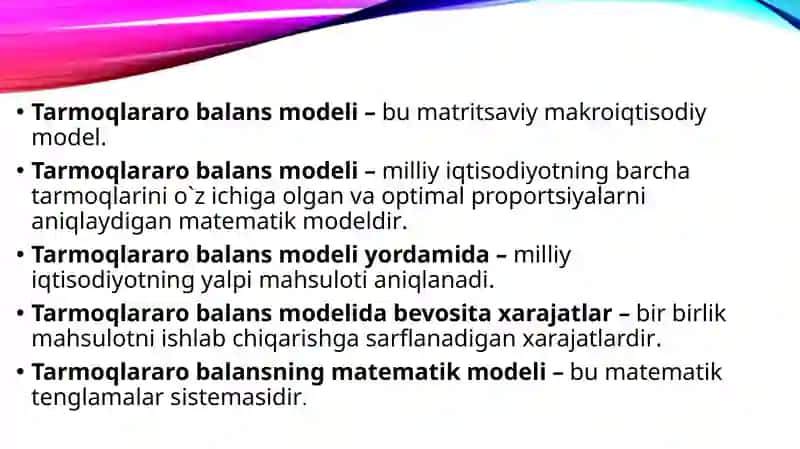 • Tarmoqlararo balans modeli – bu matritsaviy makroiqtisodiy model.

• Tarmoqlararo balans modeli – milliy iqtisodiyotning barcha tarmoqlarini o`z ichiga olgan va optimal proportsiyalarni aniqlaydigan matematik modeldir.

• Tarmoqlararo balans modeli yordamida – milliy iqtisodiyotning yalpi mahsuloti aniqlanadi.

• Tarmoqlararo balans modelida bevosita xarajatlar – bir birlik mahsulotni ishlab chiqarishga sarflanadigan xarajatlardir.

• Tarmoqlararo balansning matematik modeli – bu matematik tenglamalar sistemasidir.